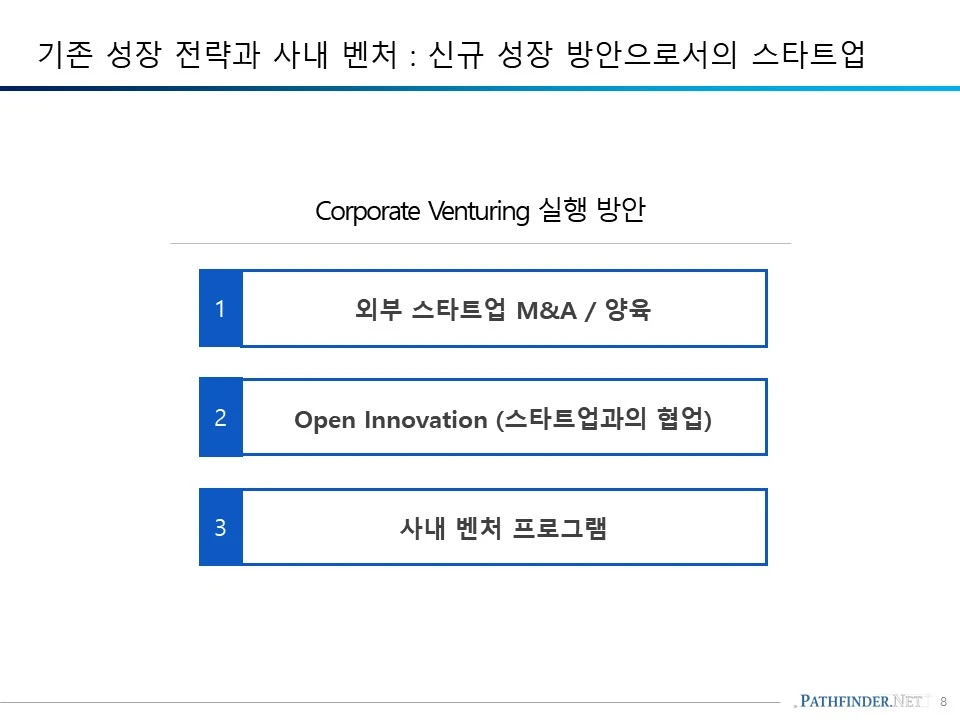 기존 성장 전략과 사내 벤처 : 신규 성장 방안으로서의 스타트업

Corporate Venturing 실행 방안

1 외부 스타트업 M&A / 양육

2 Open Innovation (스타트업과의 협업)

3 사내 벤처 프로그램

PATHFINDER.NET 8